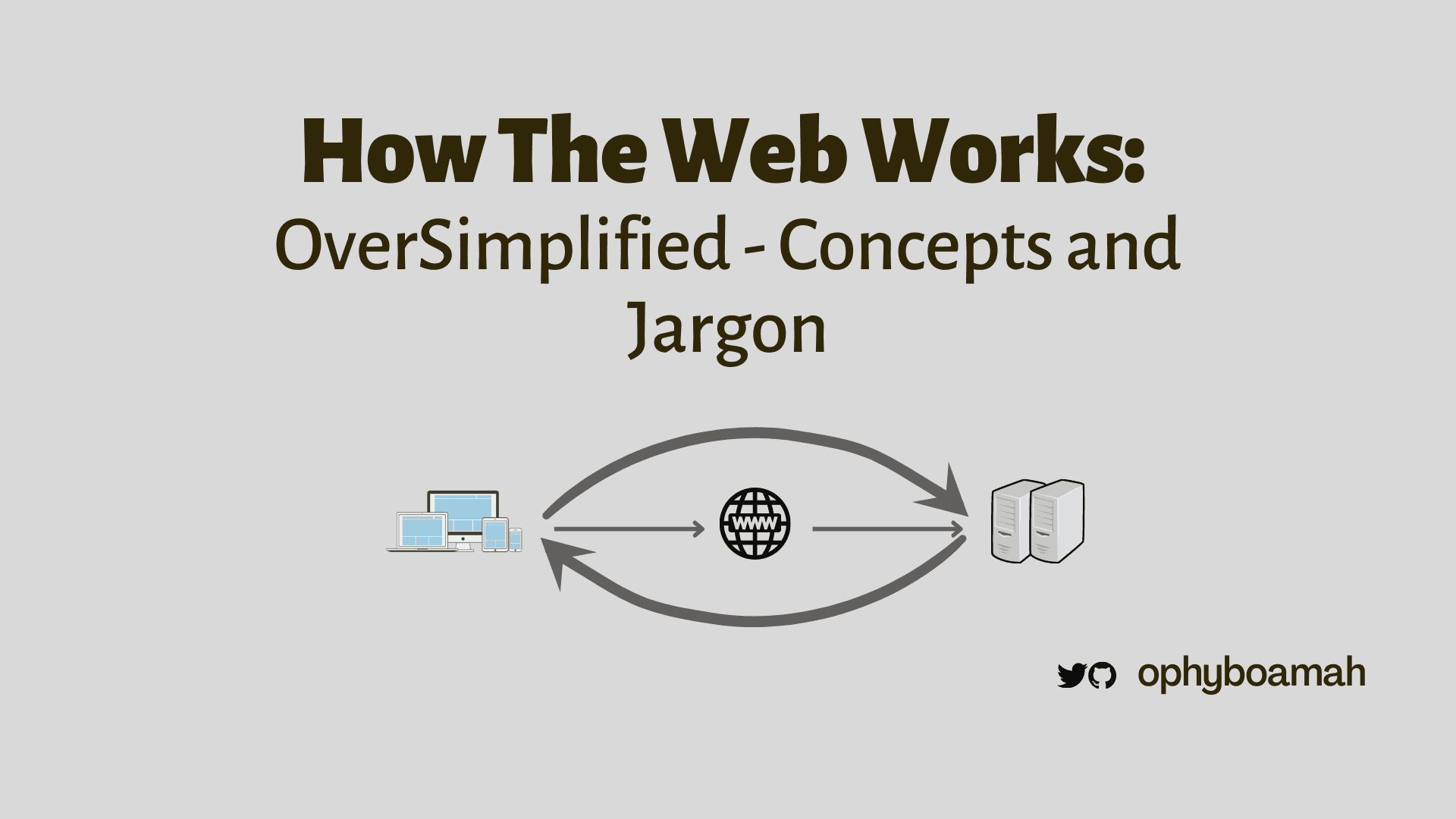 How The Web Works:

OverSimplified - Concepts and Jargon

www

ophyboamah